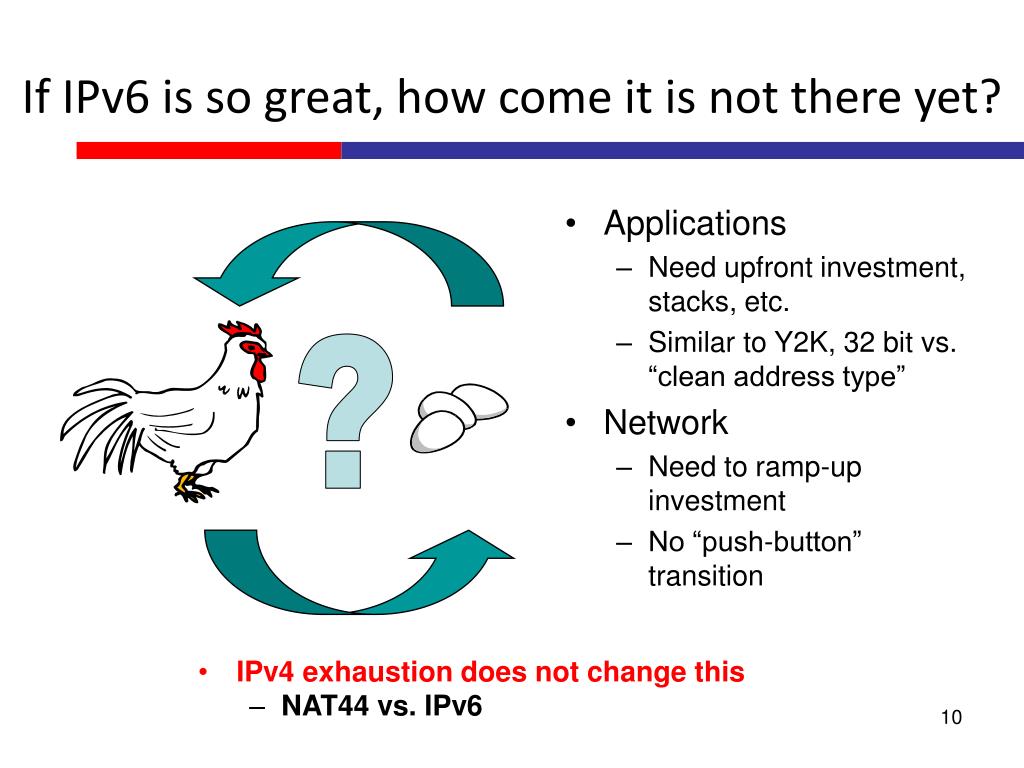 If IPv6 is so great, how come it is not there yet?

?

• Applications
 – Need upfront investment, stacks, etc.
 – Similar to Y2K, 32 bit vs. “clean address type”
• Network
 – Need to ramp-up investment
 – No “push-button” transition

• IPv4 exhaustion does not change this
 – NAT44 vs. IPv6

10